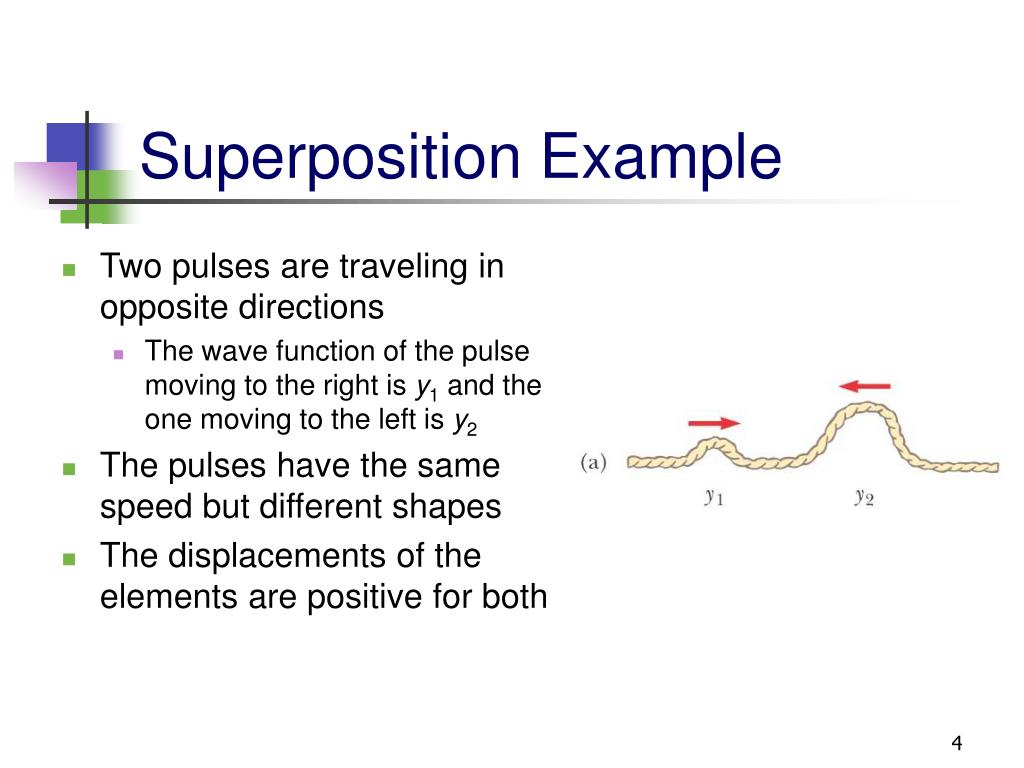 Superposition Example

Two pulses are traveling in opposite directions

The wave function of the pulse moving to the right is $y_1$ and the one moving to the left is $y_2$

The pulses have the same speed but different shapes

The displacements of the elements are positive for both

(a)

$y_1$

$y_2$

4